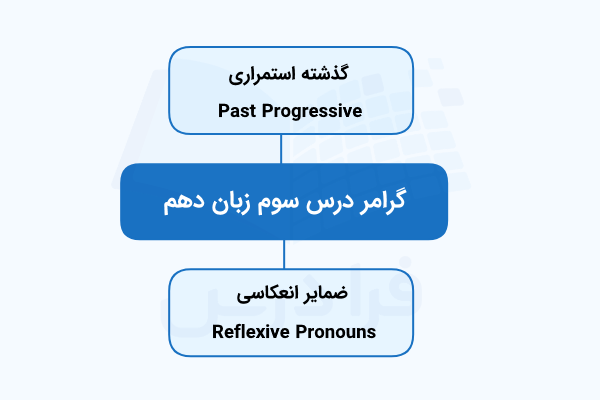 گذشته استمراری

Past Progressive

گرامر درس سوم زبان دهم

ضمایر انعکاسی

Reflexive Pronouns

فرادرس